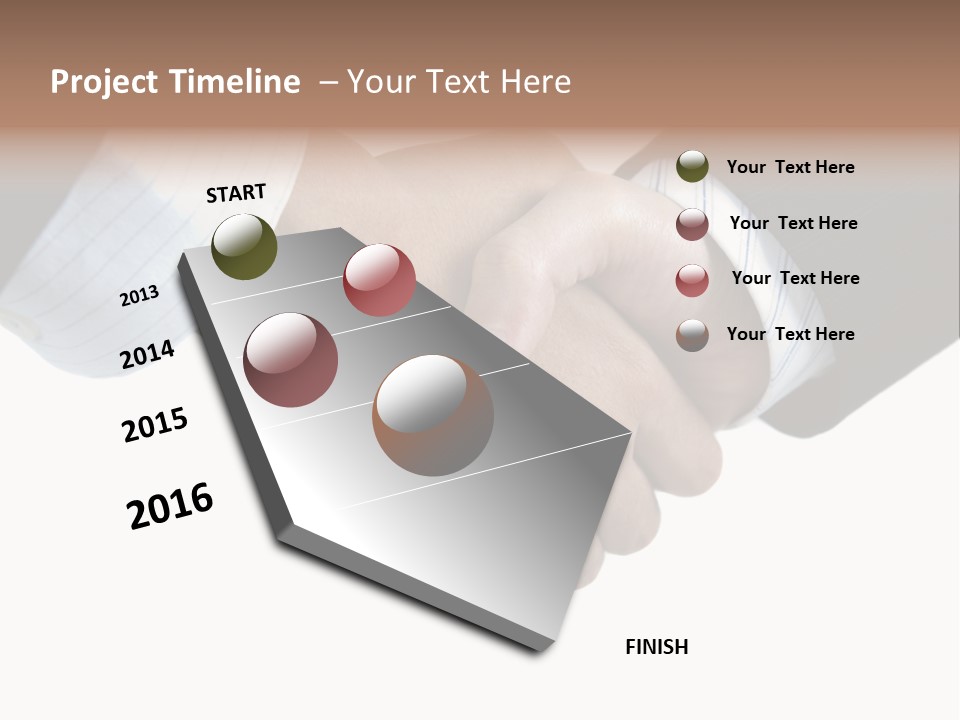 Project Timeline – Your Text Here

START

2013

2014

2015

2016

FINISH

Your Text Here

Your Text Here

Your Text Here

Your Text Here